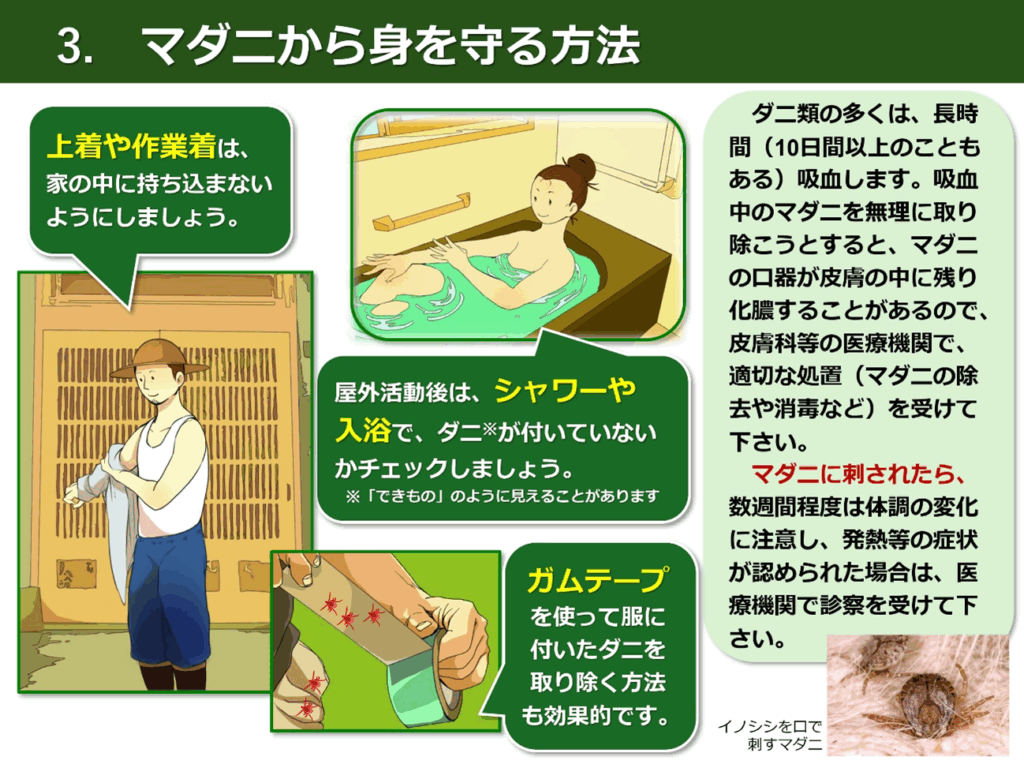 3.　マダニから身を守る方法

上着や作業着は、家の中に持ち込まないようにしましょう。

屋外活動後は、シャワーや入浴で、ダニ※が付いていないかチェックしましょう。
※「できもの」のように見えることがあります

ガムテープを使って服に付いたダニを取り除く方法も効果的です。

ダニ類の多くは、長時間（10日間以上のこともある）吸血します。吸血中のマダニを無理に取り除こうとすると、マダニの口器が皮膚の中に残り化膿することがあるので、皮膚科等の医療機関で、適切な処置（マダニの除去や消毒など）を受けて下さい。

マダニに刺されたら、数週間程度は体調の変化に注意し、発熱等の症状が認められた場合は、医療機関で診察を受けて下さい。

イノシシを口で刺すマダニ